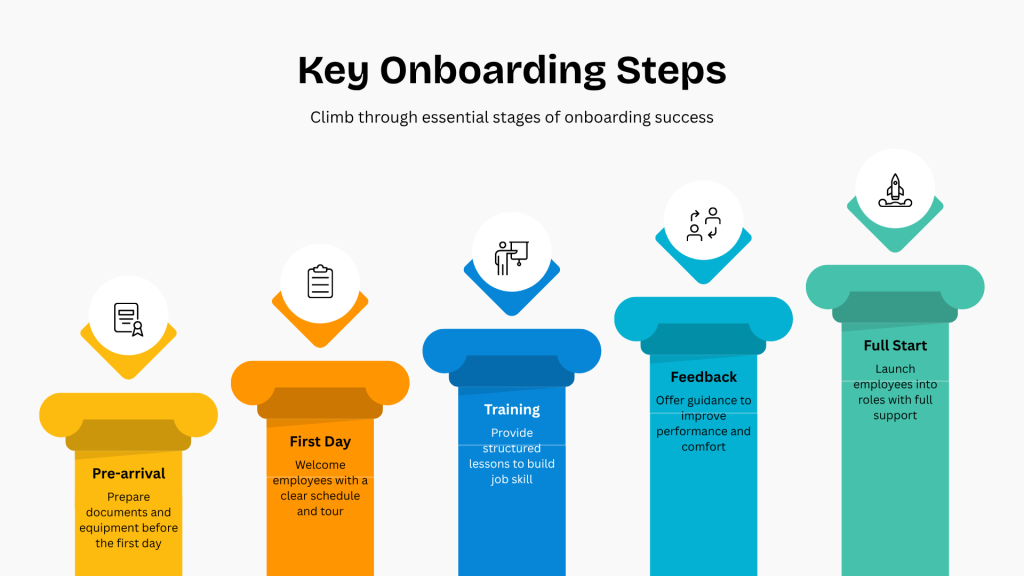 Key Onboarding Steps

Climb through essential stages of onboarding success

Pre-arrival
Prepare documents and equipment before the first day

First Day
Welcome employees with a clear schedule and tour

Training
Provide structured lessons to build job skill

Feedback
Offer guidance to improve performance and comfort

Full Start
Launch employees into roles with full support